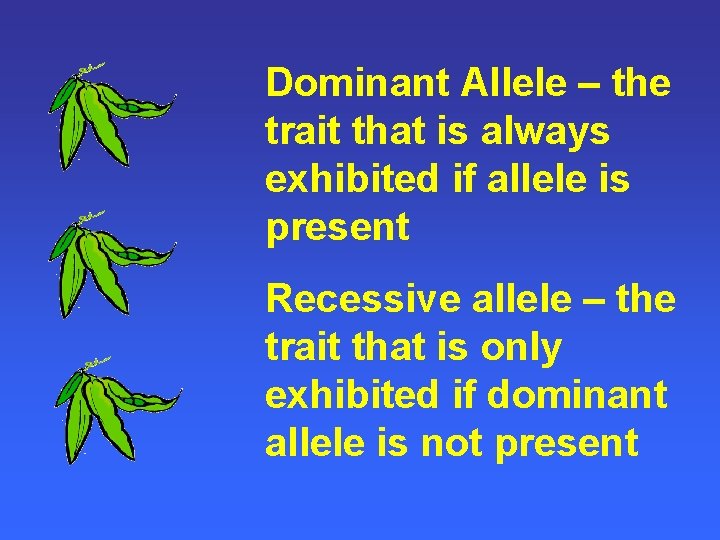 Dominant Allele – the trait that is always exhibited if allele is present

Recessive allele – the trait that is only exhibited if dominant allele is not present